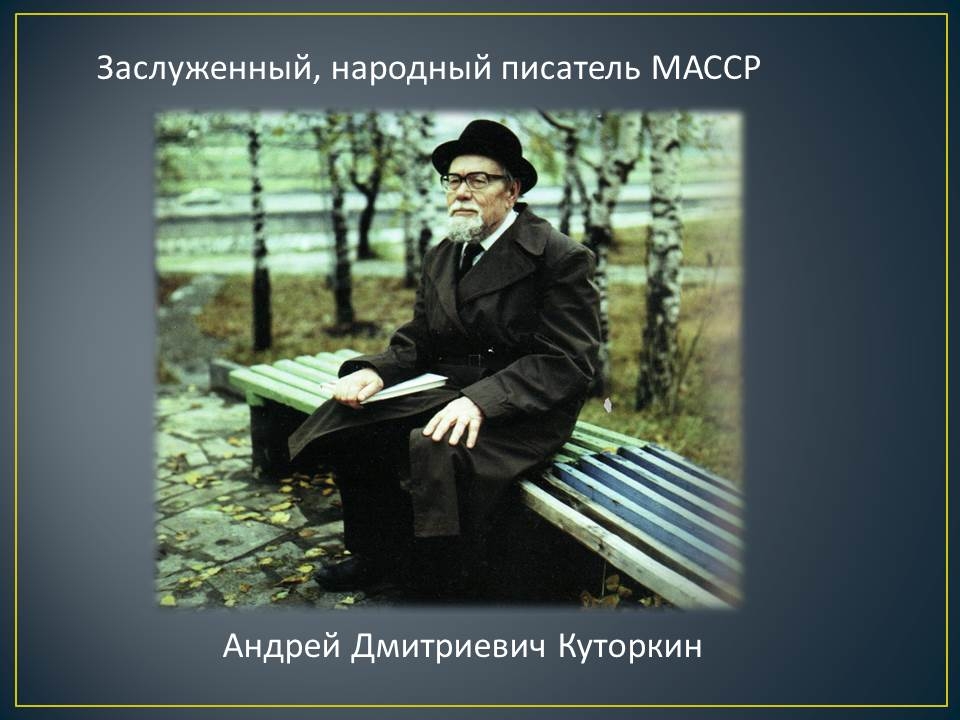 Заслуженный, народный писатель МАССР

Андрей Дмитриевич Куторкин